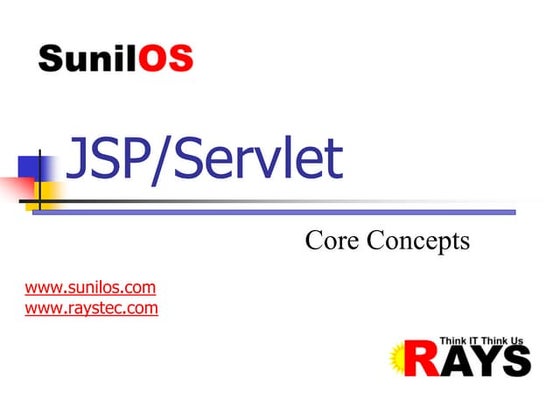 SunilOS

JSP/Servlet

Core Concepts

www.sunilos.com
www.raystec.com

Think IT Think Us
RAYS